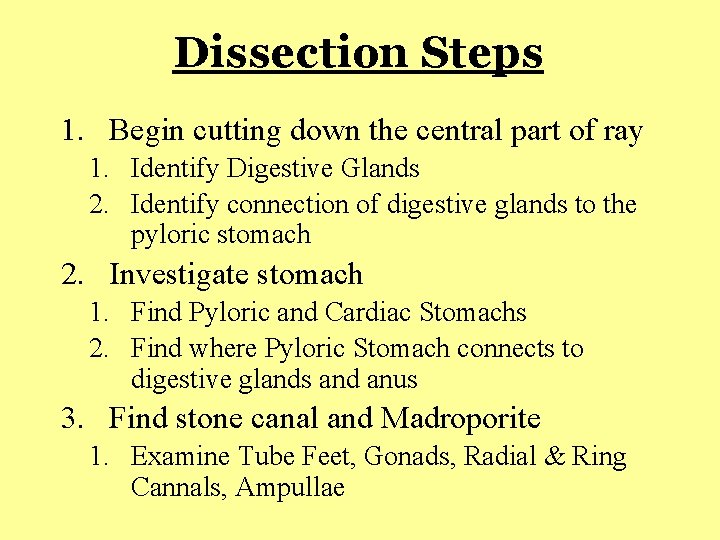 Dissection Steps

1. Begin cutting down the central part of ray
   1. Identify Digestive Glands
   2. Identify connection of digestive glands to the pyloric stomach
2. Investigate stomach
   1. Find Pyloric and Cardiac Stomachs
   2. Find where Pyloric Stomach connects to digestive glands and anus
3. Find stone canal and Madroporite
   1. Examine Tube Feet, Gonads, Radial & Ring Cannals, Ampullae